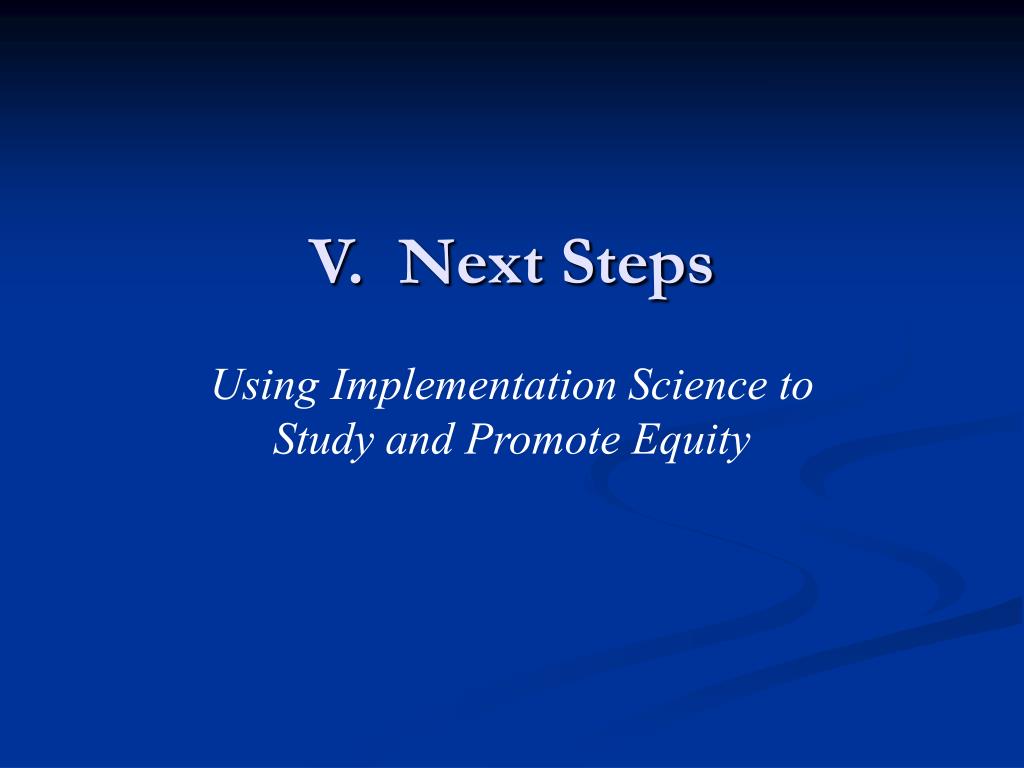 V. Next Steps

Using Implementation Science to Study and Promote Equity